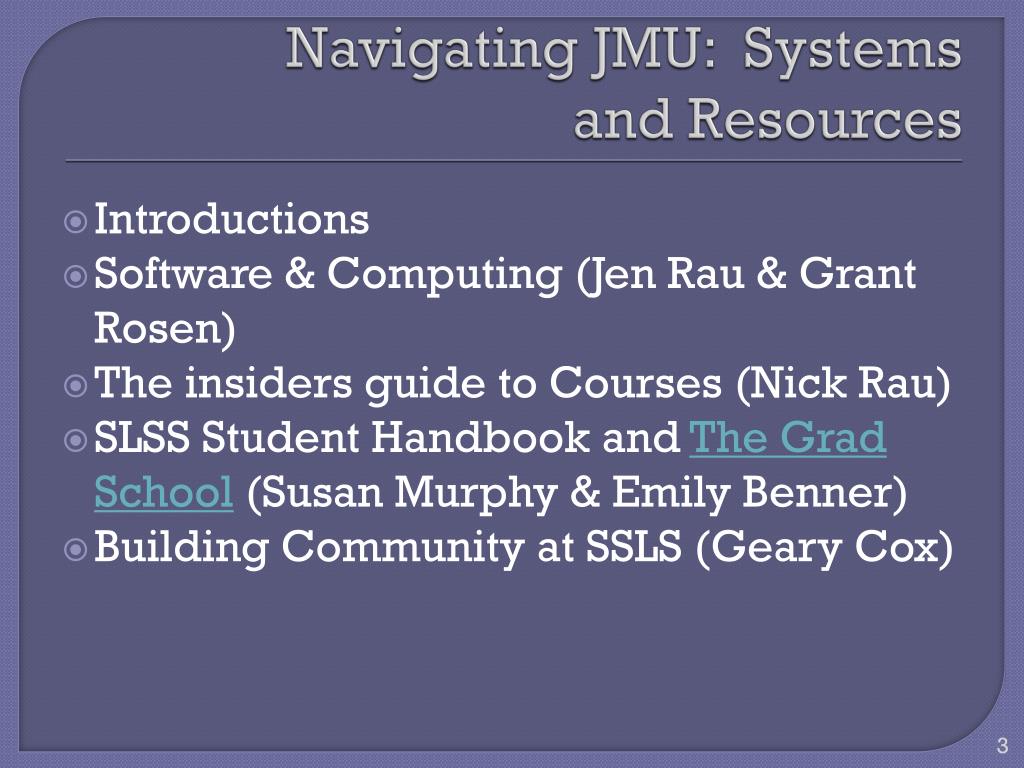 Navigating JMU: Systems and Resources

Introductions
Software & Computing (Jen Rau & Grant Rosen)
The insiders guide to Courses (Nick Rau)
SLSS Student Handbook and The Grad School (Susan Murphy & Emily Benner)
Building Community at SSLS (Geary Cox)

3